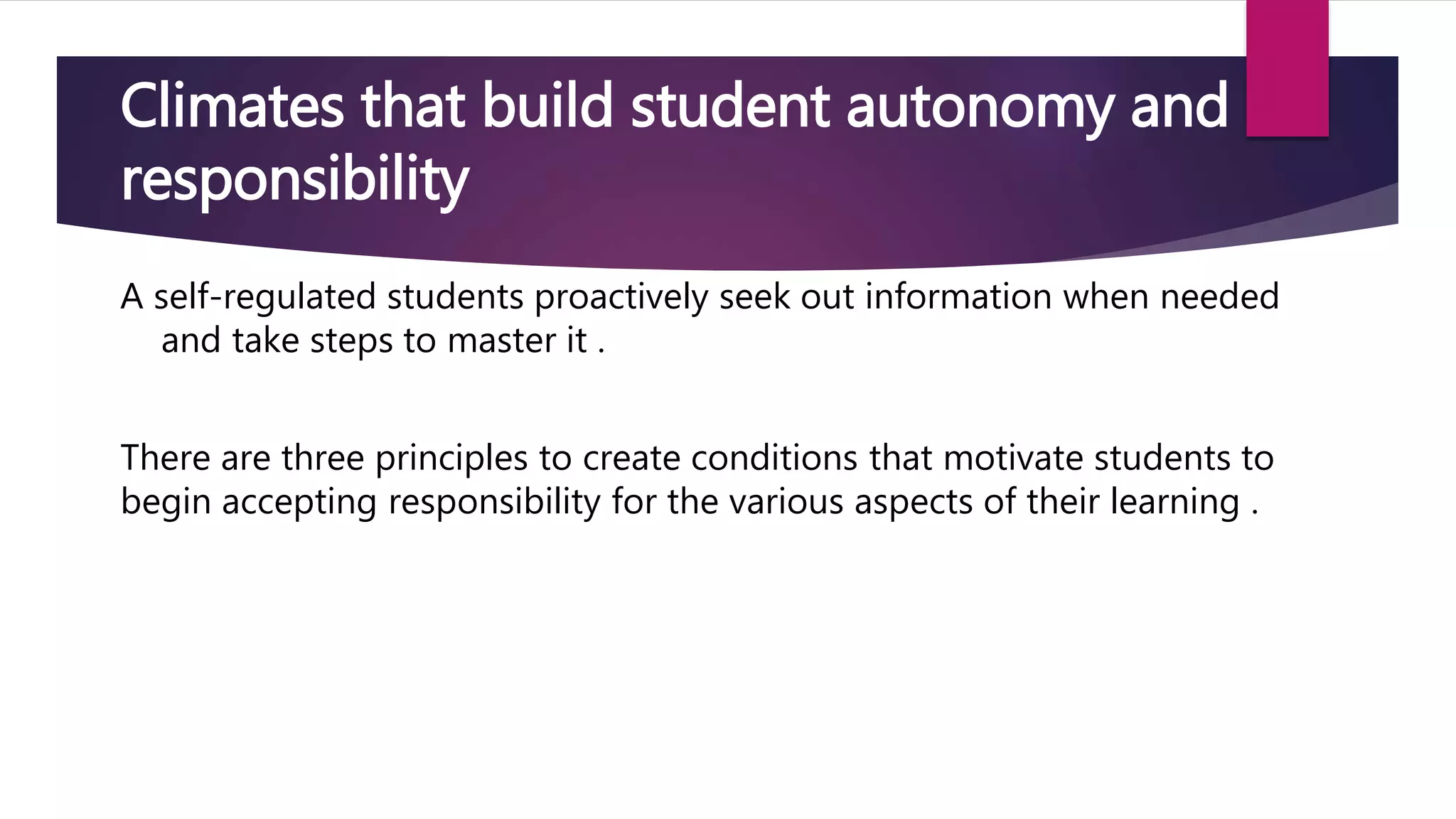 Climates that build student autonomy and responsibility

A self-regulated students proactively seek out information when needed and take steps to master it .

There are three principles to create conditions that motivate students to begin accepting responsibility for the various aspects of their learning .